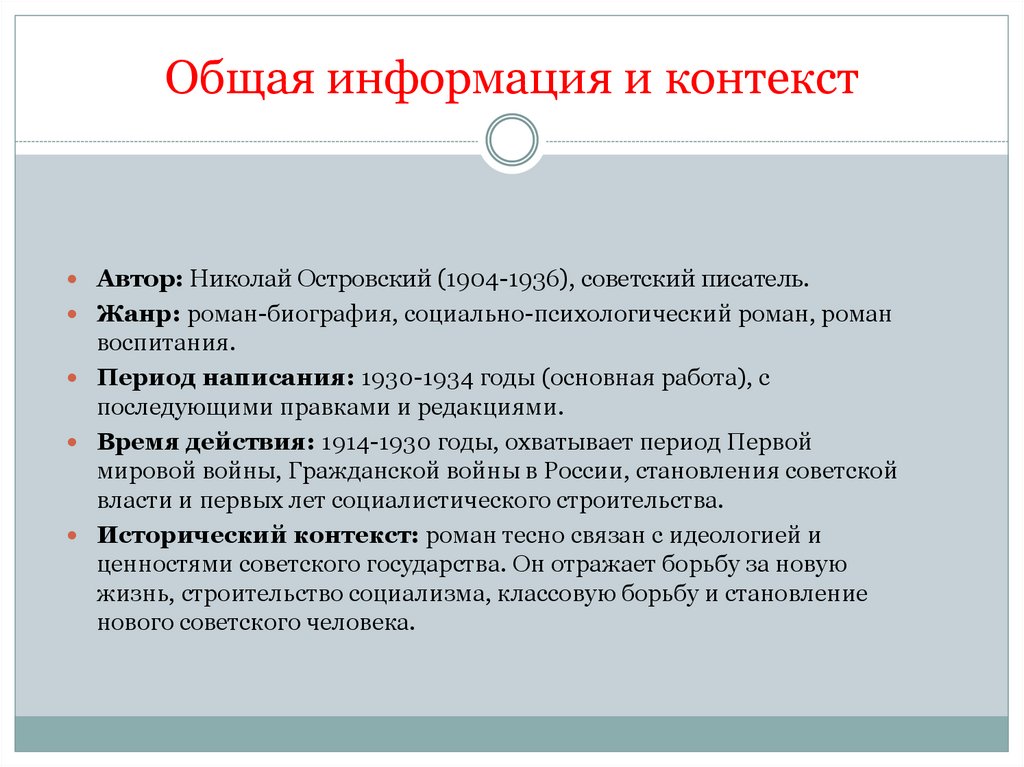 Общая информация и контекст

- **Автор:** Николай Островский (1904-1936), советский писатель.
- **Жанр:** роман-биография, социально-психологический роман, роман воспитания.
- **Период написания:** 1930-1934 годы (основная работа), с последующими правками и редакциями.
- **Время действия:** 1914-1930 годы, охватывает период Первой мировой войны, Гражданской войны в России, становления советской власти и первых лет социалистического строительства.
- **Исторический контекст:** роман тесно связан с идеологией и ценностями советского государства. Он отражает борьбу за новую жизнь, строительство социализма, классовую борьбу и становление нового советского человека.